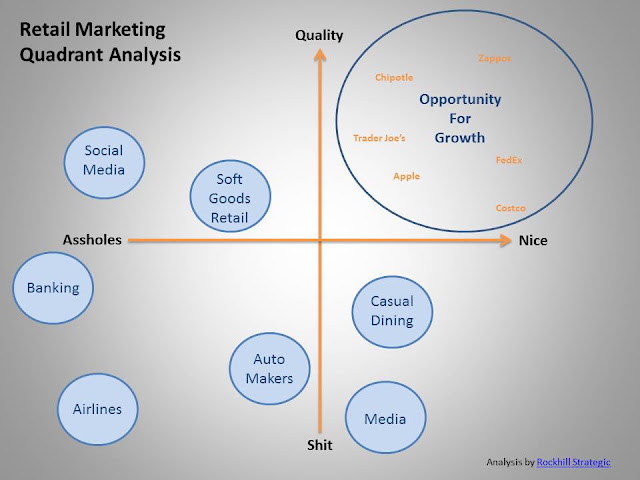 Retail Marketing Quadrant Analysis

Quality

Zappos

Chipotle

Opportunity For Growth

Trader Joe's

FedEx

Apple

Costco

Social Media

Soft Goods Retail

Assholes

Nice

Banking

Casual Dining

Auto Makers

Airlines

Media

Shit

Analysis by Rockhill Strategic